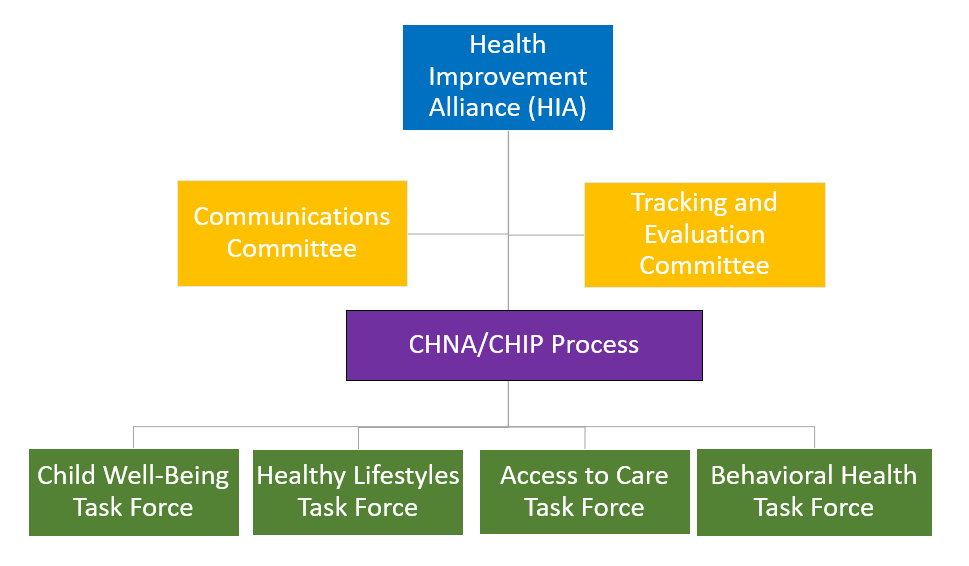 Health Improvement Alliance (HIA)

Communications Committee

Tracking and Evaluation Committee

CHNA/CHIP Process

Child Well-Being Task Force

Healthy Lifestyles Task Force

Access to Care Task Force

Behavioral Health Task Force